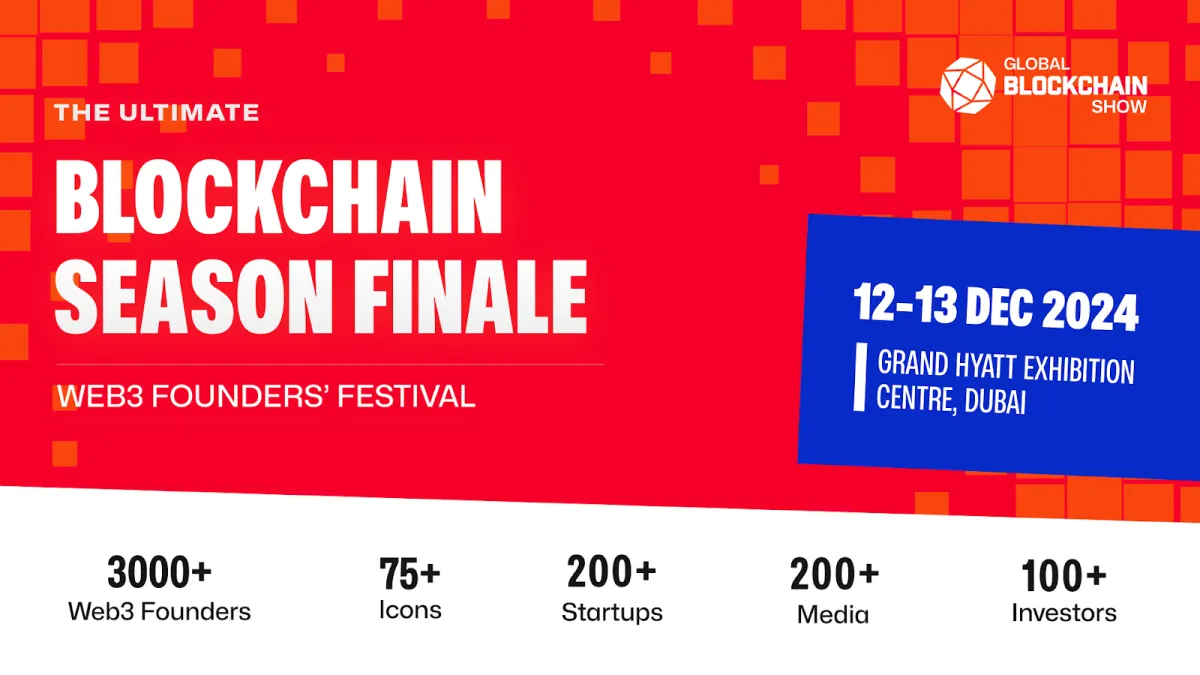 GLOBAL BLOCKCHAIN SHOW

THE ULTIMATE

BLOCKCHAIN SEASON FINALE

WEB3 FOUNDERS' FESTIVAL

12-13 DEC 2024

GRAND HYATT EXHIBITION CENTRE, DUBAI

3000+
Web3 Founders

75+
Icons

200+
Startups

200+
Media

100+
Investors